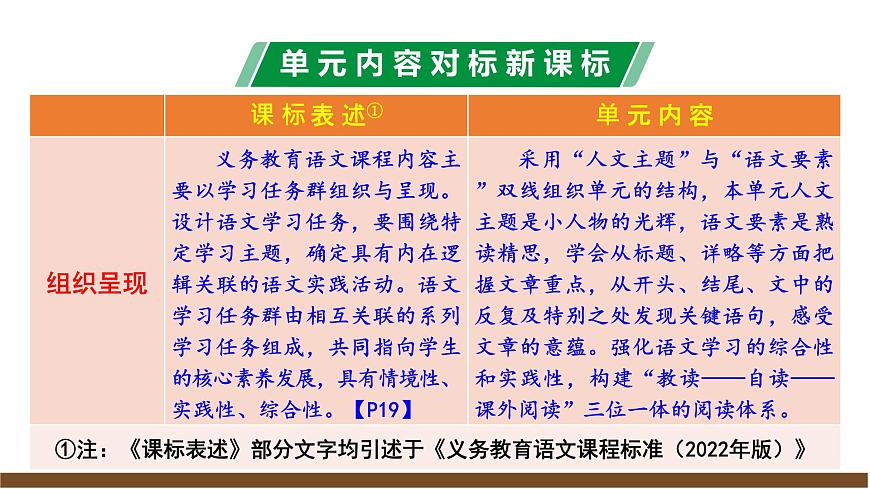 单元内容对标新课标

| | 课标表述① | 单元内容 |
|---|---|---|
| 组织呈现 | 义务教育语文课程内容主要以学习任务群组织与呈现。设计语文学习任务，要围绕特定学习主题，确定具有内在逻辑关联的语文实践活动。语文学习任务群由相互关联的系列学习任务组成，共同指向学生的核心素养发展，具有情境性、实践性、综合性。【P19】 | 采用“人文主题”与“语文要素”双线组织单元的结构，本单元人文主题是小人物的光辉，语文要素是熟读精思，学会从标题、详略等方面把握文章重点，从开头、结尾、文中的反复及特别之处发现关键语句，感受文章的意蕴。强化语文学习的综合性和实践性，构建“教读——自读——课外阅读”三位一体的阅读体系。 |

①注：《课标表述》部分文字均引述于《义务教育语文课程标准（2022年版）》